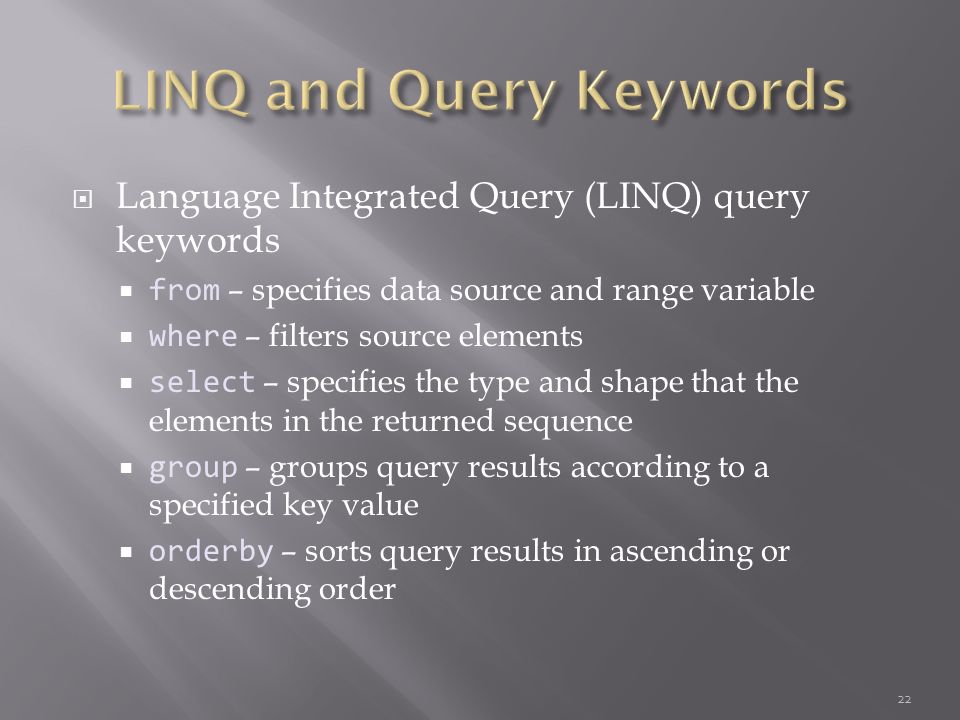 LINQ and Query Keywords

Language Integrated Query (LINQ) query keywords

from – specifies data source and range variable

where – filters source elements

select – specifies the type and shape that the elements in the returned sequence

group – groups query results according to a specified key value

orderby – sorts query results in ascending or descending order

22